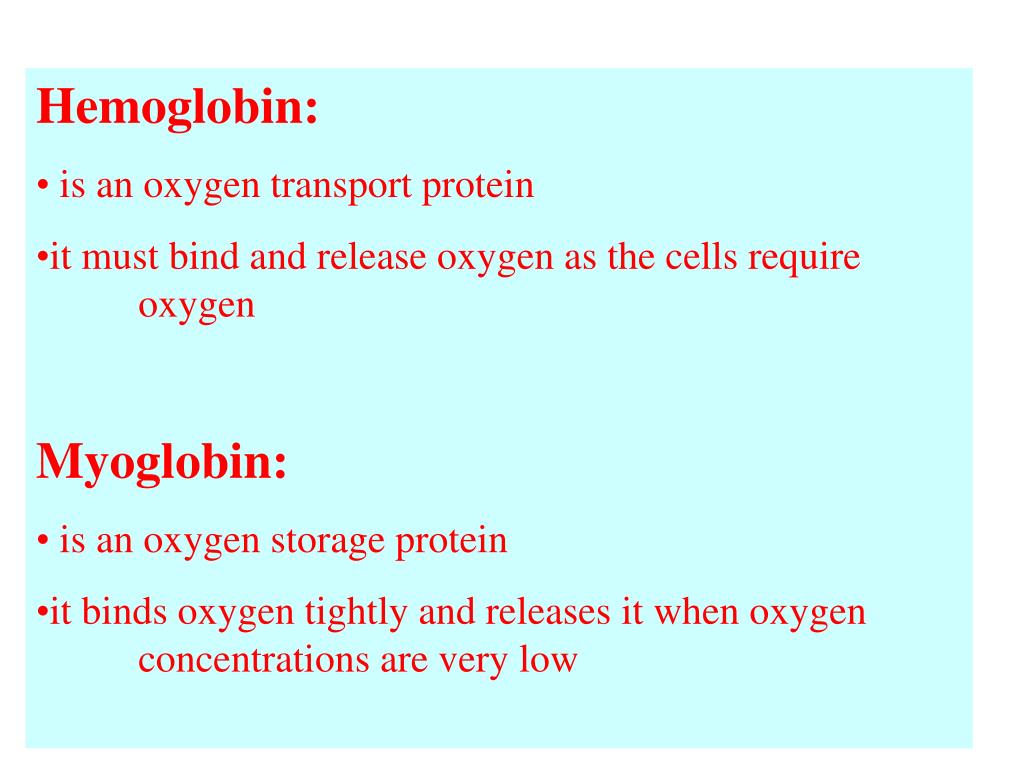 Hemoglobin:

• is an oxygen transport protein

•it must bind and release oxygen as the cells require oxygen

Myoglobin:

• is an oxygen storage protein

•it binds oxygen tightly and releases it when oxygen concentrations are very low